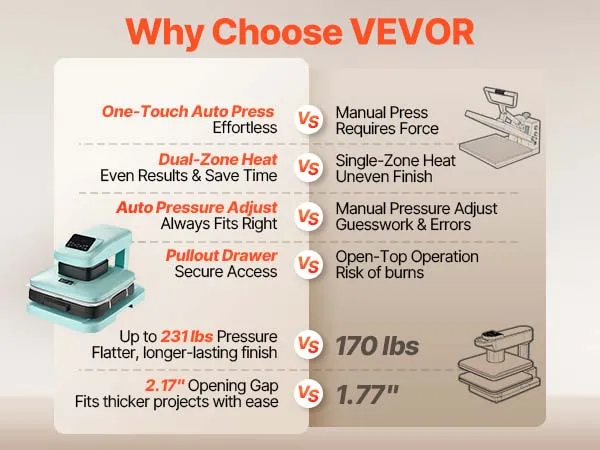 Why Choose VEVOR

One-Touch Auto Press
Effortless

Vs

Manual Press
Requires Force

Dual-Zone Heat
Even Results & Save Time

Vs

Single-Zone Heat
Uneven Finish

Auto Pressure Adjust
Always Fits Right

Vs

Manual Pressure Adjust
Guesswork & Errors

Pullout Drawer
Secure Access

Vs

Open-Top Operation
Risk of burns

Up to 231 lbs Pressure
Flatter, longer-lasting finish

Vs

170 lbs

2.17" Opening Gap
Fits thicker projects with ease

Vs

1.77"